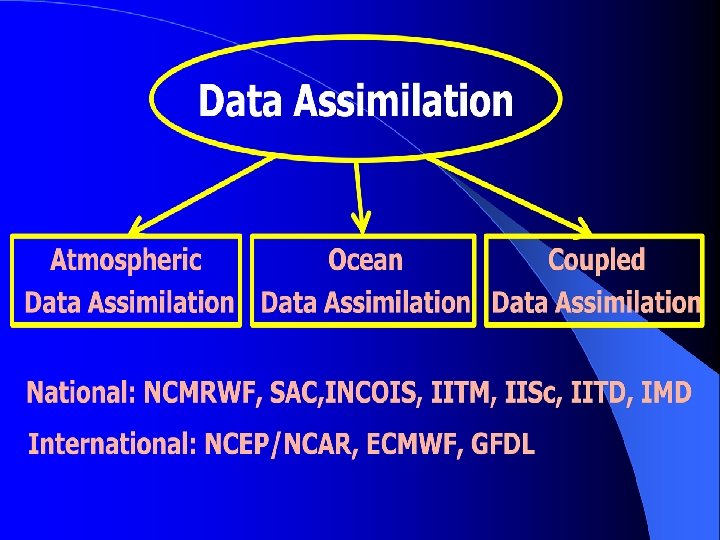 Data Assimilation

Atmospheric Data Assimilation

Ocean Data Assimilation

Coupled Data Assimilation

National: NCMRWF, SAC,INCOIS, IITM, IISc, IITD, IMD

International: NCEP/NCAR, ECMWF, GFDL